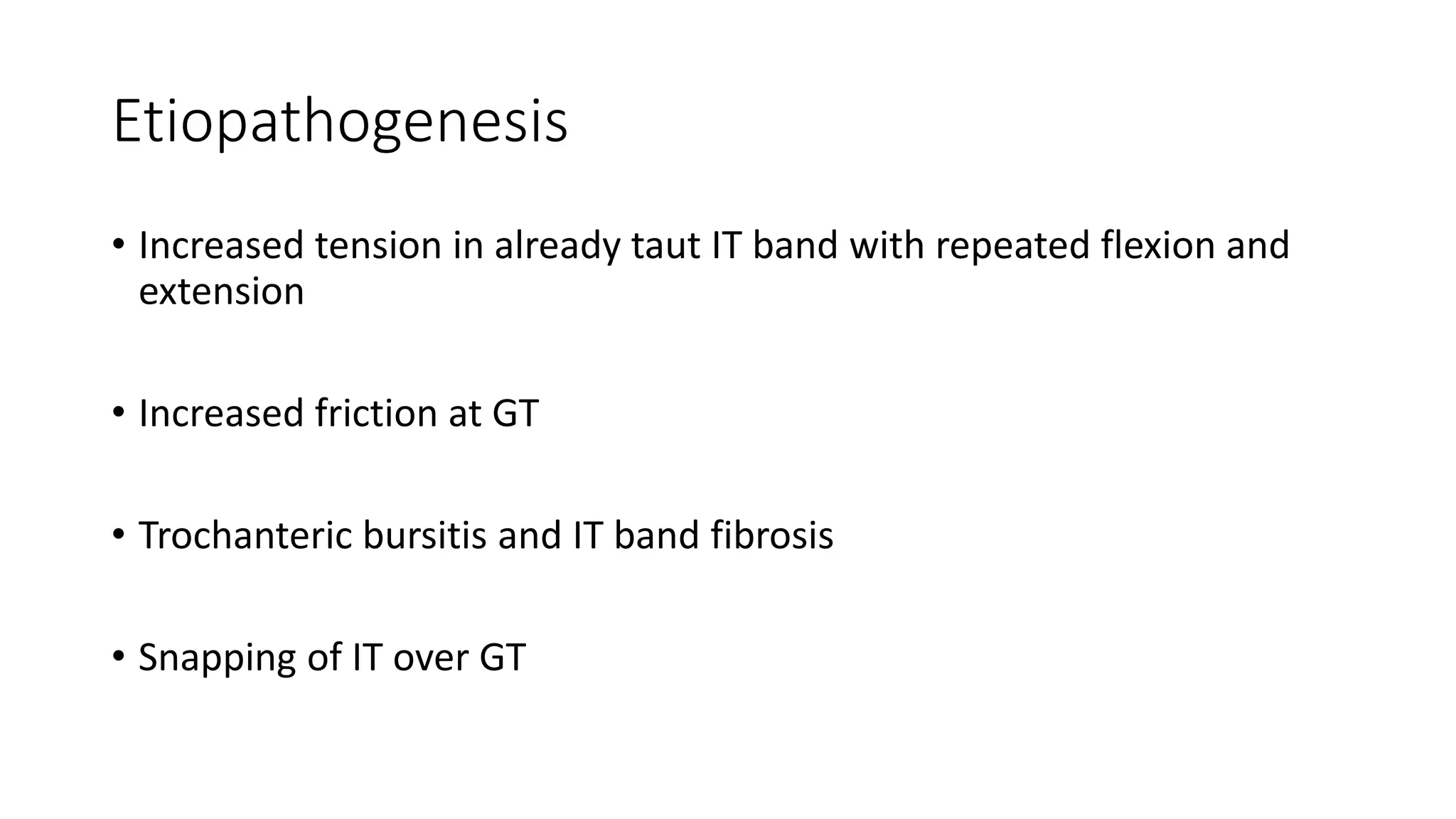 Etiopathogenesis

• Increased tension in already taut IT band with repeated flexion and extension

• Increased friction at GT

• Trochanteric bursitis and IT band fibrosis

• Snapping of IT over GT